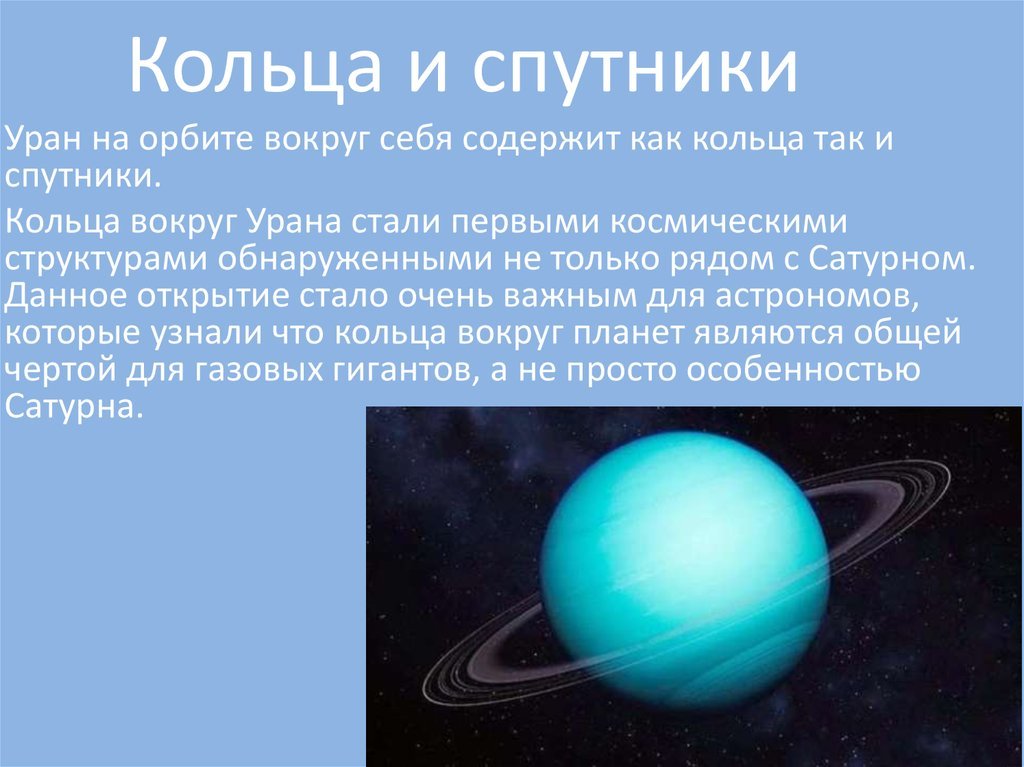 Кольца и спутники

Уран на орбите вокруг себя содержит как кольца так и спутники.

Кольца вокруг Урана стали первыми космическими структурами обнаруженными не только рядом с Сатурном. Данное открытие стало очень важным для астрономов, которые узнали что кольца вокруг планет являются общей чертой для газовых гигантов, а не просто особенностью Сатурна.